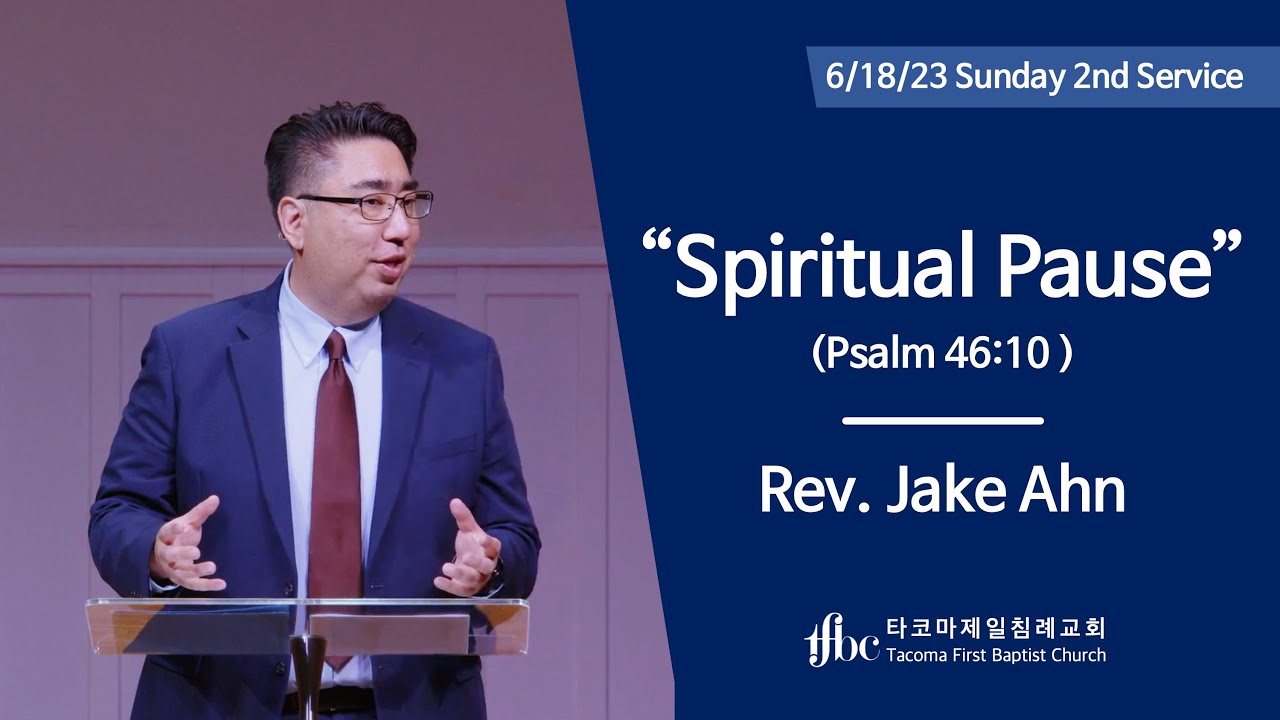 6/18/23 Sunday 2nd Service

“Spiritual Pause”
(Psalm 46:10 )

Rev. Jake Ahn

tfbc 타코마제일침례교회
Tacoma First Baptist Church